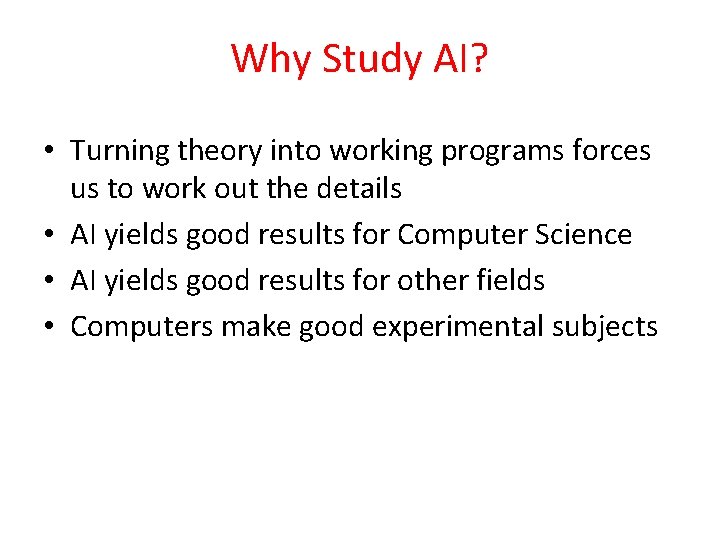 Why Study AI?

• Turning theory into working programs forces us to work out the details
• AI yields good results for Computer Science
• AI yields good results for other fields
• Computers make good experimental subjects